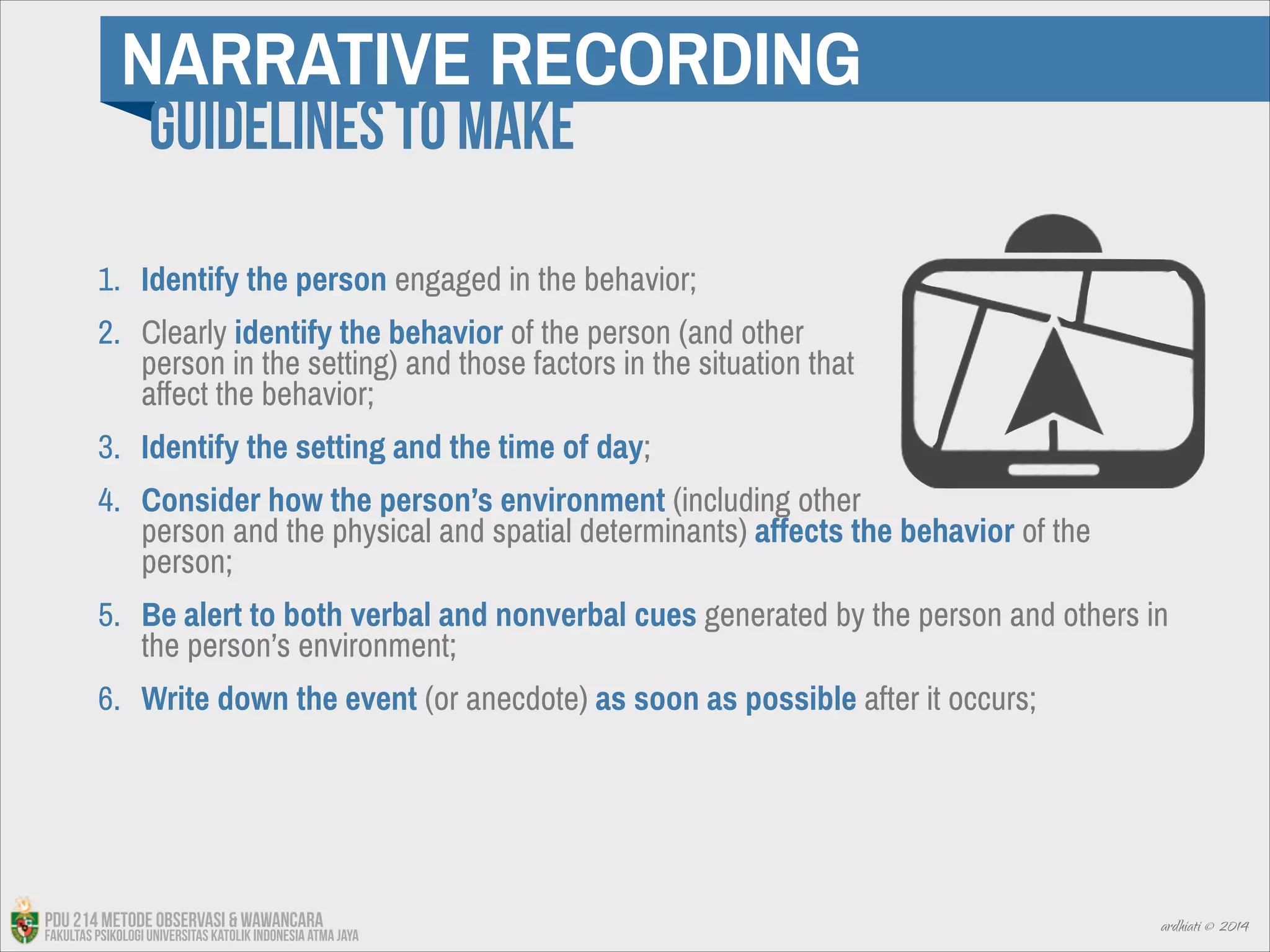 NARRATIVE RECORDING
GUIDELINES TO MAKE

1. Identify the person engaged in the behavior;
2. Clearly identify the behavior of the person (and other person in the setting) and those factors in the situation that affect the behavior;
3. Identify the setting and the time of day;
4. Consider how the person's environment (including other person and the physical and spatial determinants) affects the behavior of the person;
5. Be alert to both verbal and nonverbal cues generated by the person and others in the person's environment;
6. Write down the event (or anecdote) as soon as possible after it occurs;

PDU 214 METODE OBSERVASI & WAWANCARA
FAKULTAS PSIKOLOGI UNIVERSITAS KATOLIK INDONESIA ATMA JAYA

ardhiati © 2014